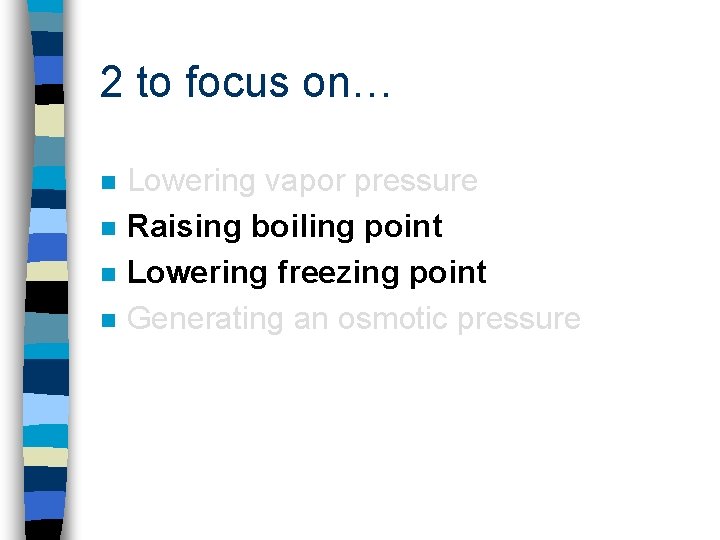 2 to focus on…

- Lowering vapor pressure
- Raising boiling point
- Lowering freezing point
- Generating an osmotic pressure